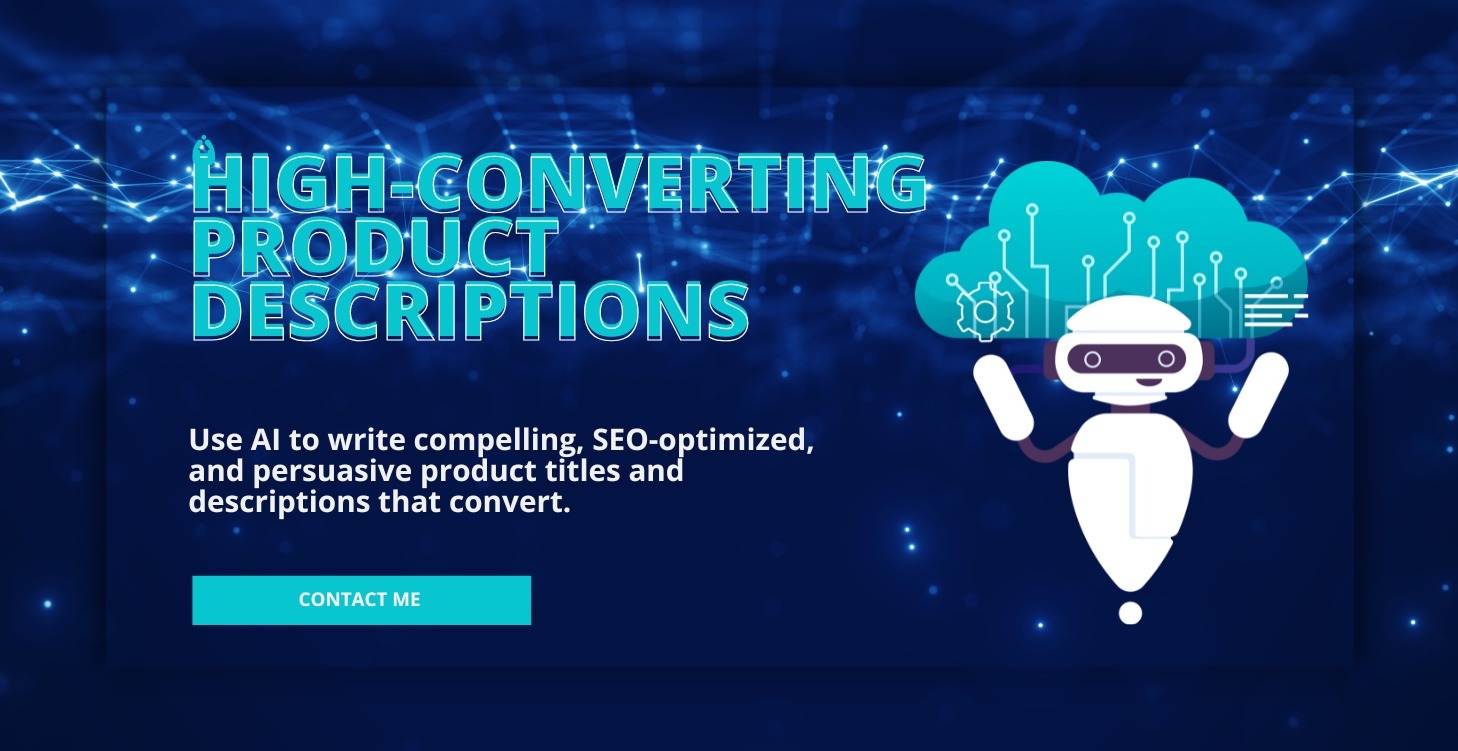 HIGH-CONVERTING PRODUCT DESCRIPTIONS

Use AI to write compelling, SEO-optimized, and persuasive product titles and descriptions that convert.

CONTACT ME